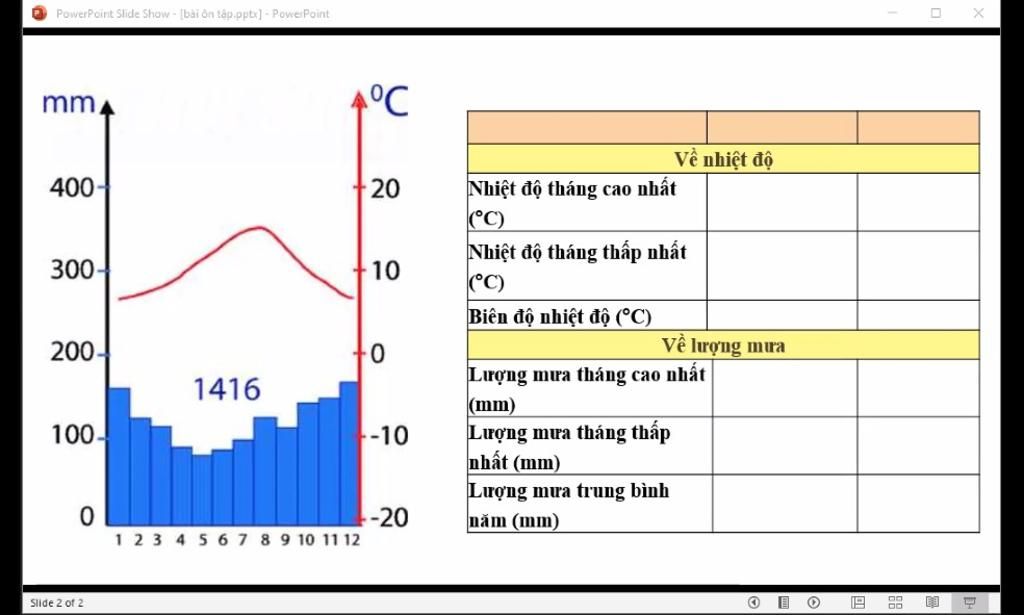 PowerPoint Slide Show - [bài ôn tập.pptx] - PowerPoint

mm
$^0C$
400
300
200
100
0
20
10
0
-10
-20
1416
1 2 3 4 5 6 7 8 9 10 11 12

| | | |
|---|---|---|
| Về nhiệt độ | | |
| Nhiệt độ tháng cao nhất (°C) | | |
| Nhiệt độ tháng thấp nhất (°C) | | |
| Biên độ nhiệt độ (°C) | | |
| Về lượng mưa | | |
| Lượng mưa tháng cao nhất (mm) | | |
| Lượng mưa tháng thấp nhất (mm) | | |
| Lượng mưa trung bình năm (mm) | | |

Slide 2 of 2